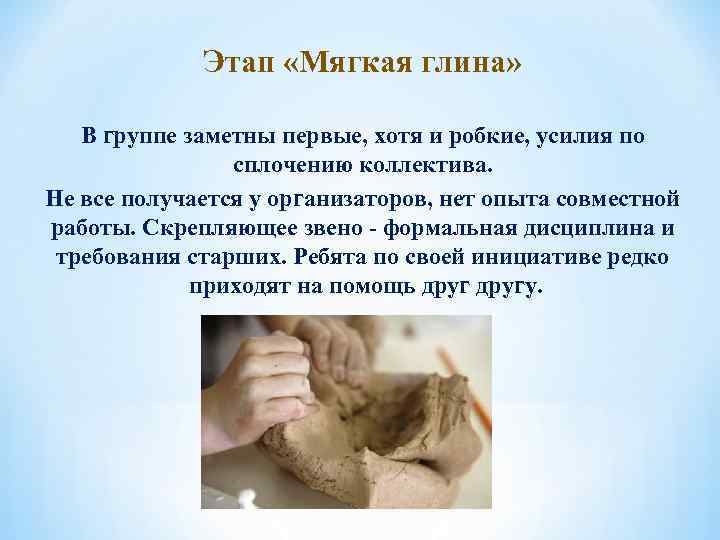 Этап «Мягкая глина»

В группе заметны первые, хотя и робкие, усилия по сплочению коллектива.

Не все получается у организаторов, нет опыта совместной работы. Скрепляющее звено - формальная дисциплина и требования старших. Ребята по своей инициативе редко приходят на помощь друг другу.